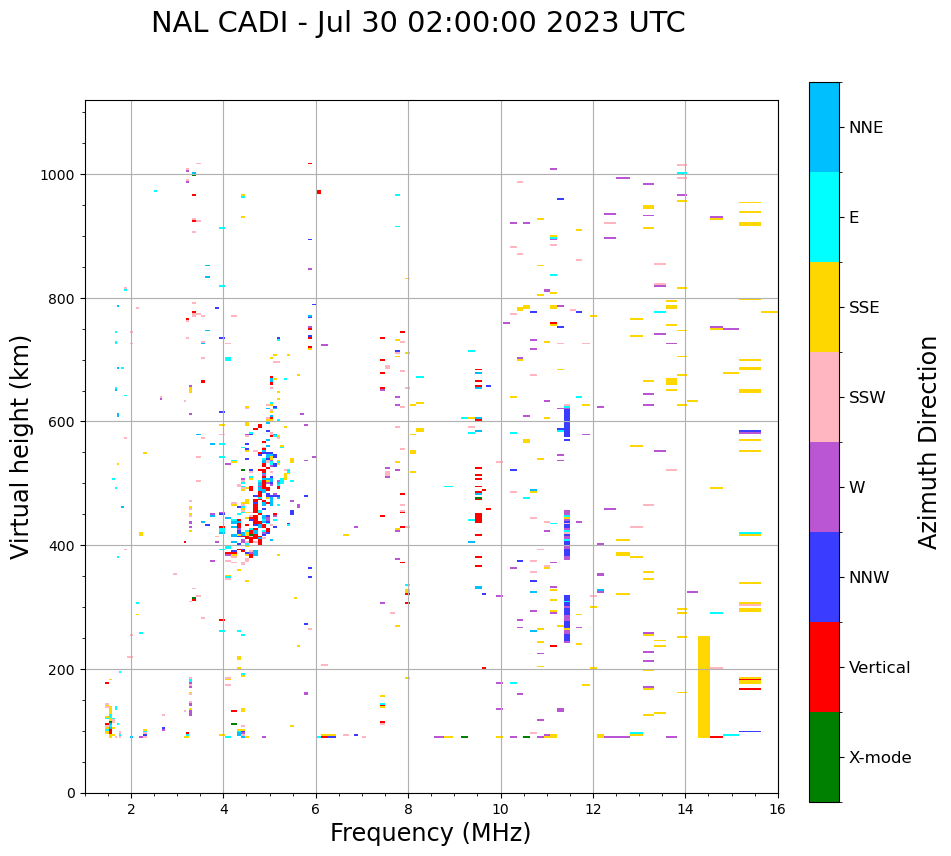 NAL CADI - Jul 30 02:00:00 2023 UTC

Virtual height (km)

1000
800
600
400
200
0

2
4
6
8
10
12
14
16

Frequency (MHz)

NNE
E
SSE
SSW
W
NNW
Vertical
X-mode

Azimuth Direction